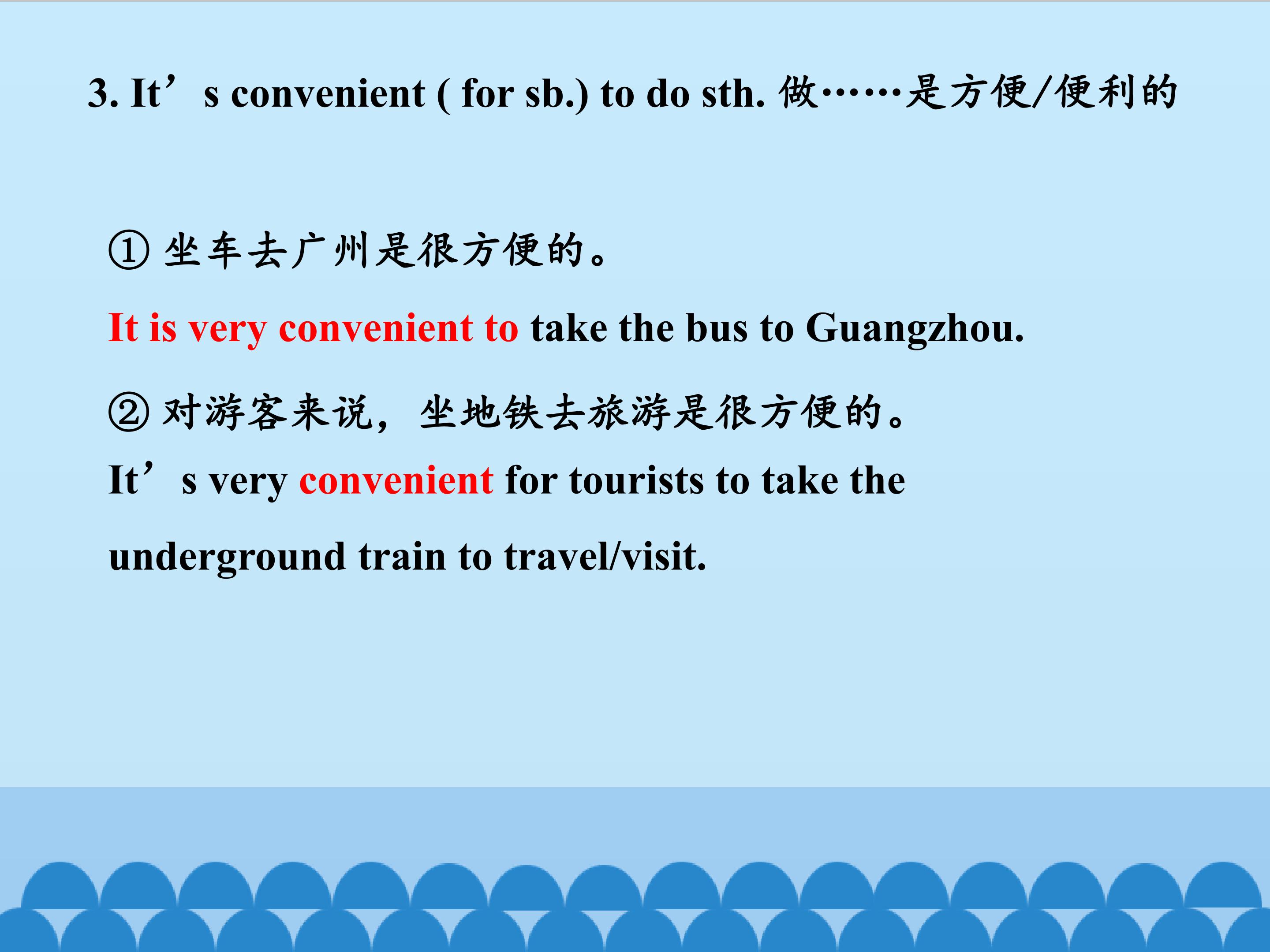 3. It’s convenient ( for sb.) to do sth. 做……是方便/便利的

① 坐车去广州是很方便的。

It is very convenient to take the bus to Guangzhou.

② 对游客来说，坐地铁去旅游是很方便的。

It’s very convenient for tourists to take the underground train to travel/visit.